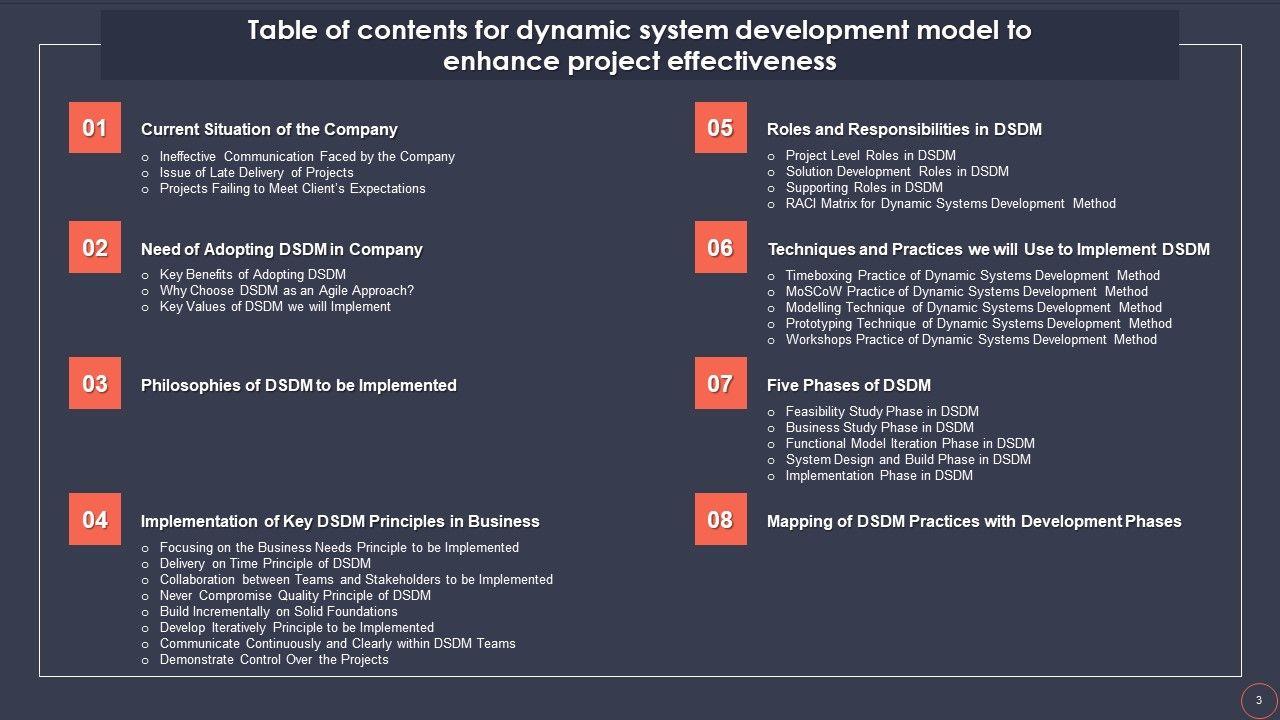 Table of contents for dynamic system development model to enhance project effectiveness

01 Current Situation of the Company
o Ineffective Communication Faced by the Company
o Issue of Late Delivery of Projects
o Projects Failing to Meet Client's Expectations

02 Need of Adopting DSDM in Company
o Key Benefits of Adopting DSDM
o Why Choose DSDM as an Agile Approach?
o Key Values of DSDM we will Implement

03 Philosophies of DSDM to be Implemented

04 Implementation of Key DSDM Principles in Business
o Focusing on the Business Needs Principle to be Implemented
o Delivery on Time Principle of DSDM
o Collaboration between Teams and Stakeholders to be Implemented
o Never Compromise Quality Principle of DSDM
o Build Incrementally on Solid Foundations
o Develop Iteratively Principle to be Implemented
o Communicate Continuously and Clearly within DSDM Teams
o Demonstrate Control Over the Projects

05 Roles and Responsibilities in DSDM
o Project Level Roles in DSDM
o Solution Development Roles in DSDM
o Supporting Roles in DSDM
o RACI Matrix for Dynamic Systems Development Method

06 Techniques and Practices we will Use to Implement DSDM
o Timeboxing Practice of Dynamic Systems Development Method
o MoSCoW Practice of Dynamic Systems Development Method
o Modelling Technique of Dynamic Systems Development Method
o Prototyping Technique of Dynamic Systems Development Method
o Workshops Practice of Dynamic Systems Development Method

07 Five Phases of DSDM
o Feasibility Study Phase in DSDM
o Business Study Phase in DSDM
o Functional Model Iteration Phase in DSDM
o System Design and Build Phase in DSDM
o Implementation Phase in DSDM

08 Mapping of DSDM Practices with Development Phases

3